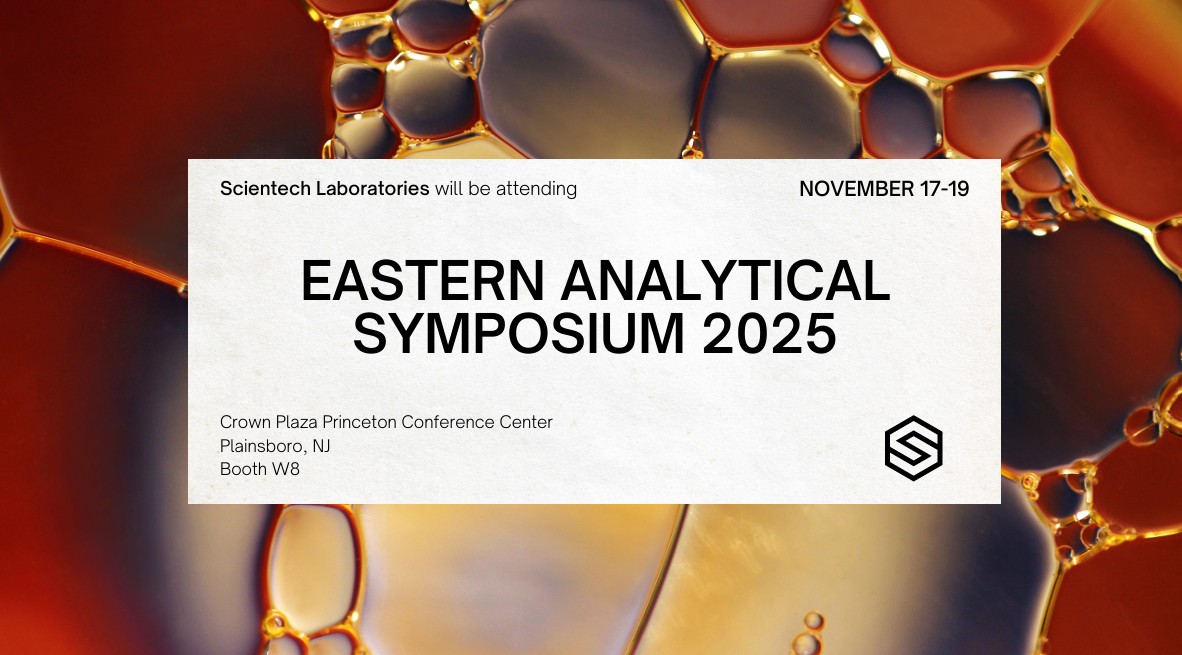 Scientech Laboratories will be attending

NOVEMBER 17-19

EASTERN ANALYTICAL SYMPOSIUM 2025

Crown Plaza Princeton Conference Center
Plainsboro, NJ
Booth W8